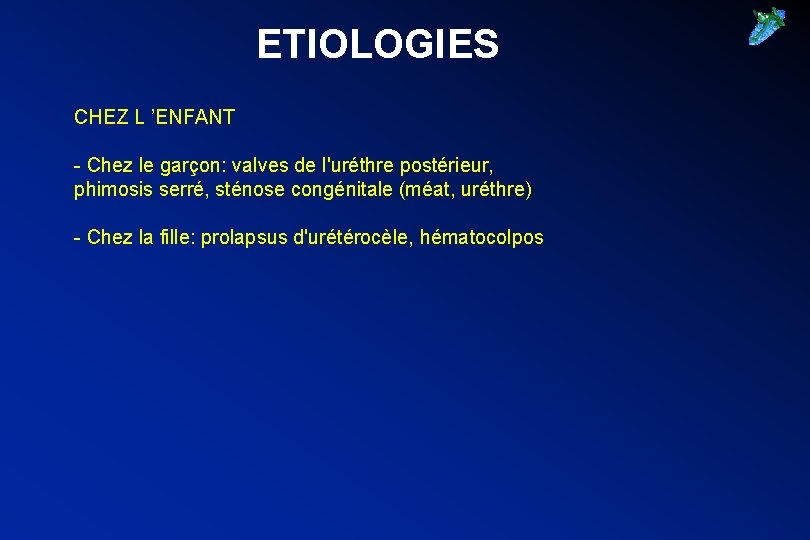 ETIOLOGIES

CHEZ L ’ENFANT

- Chez le garçon: valves de l'uréthre postérieur, phimosis serré, sténose congénitale (méat, uréthre)

- Chez la fille: prolapsus d'urétérocèle, hématocolpos